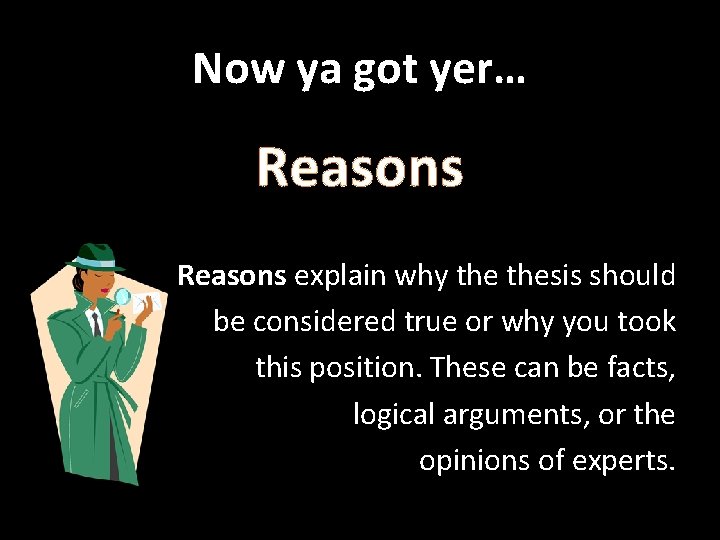 Now ya got yer…

Reasons

Reasons explain why the thesis should be considered true or why you took this position. These can be facts, logical arguments, or the opinions of experts.